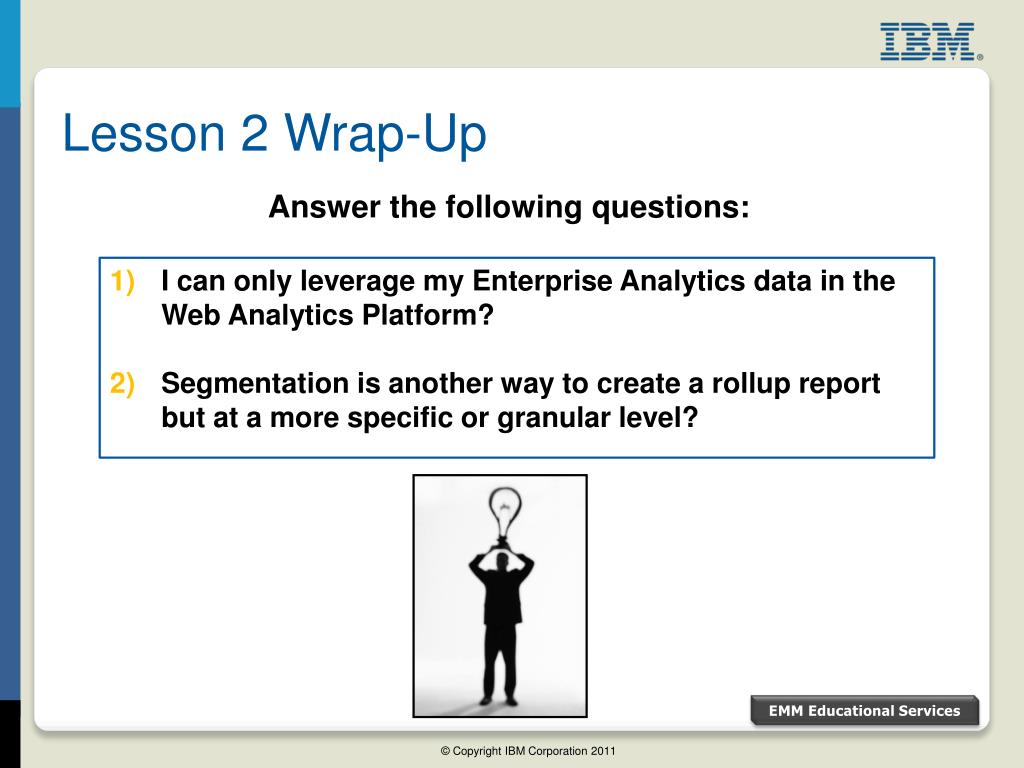 IBM®

Lesson 2 Wrap-Up

Answer the following questions:

1) I can only leverage my Enterprise Analytics data in the Web Analytics Platform?

2) Segmentation is another way to create a rollup report but at a more specific or granular level?

EMM Educational Services

© Copyright IBM Corporation 2011